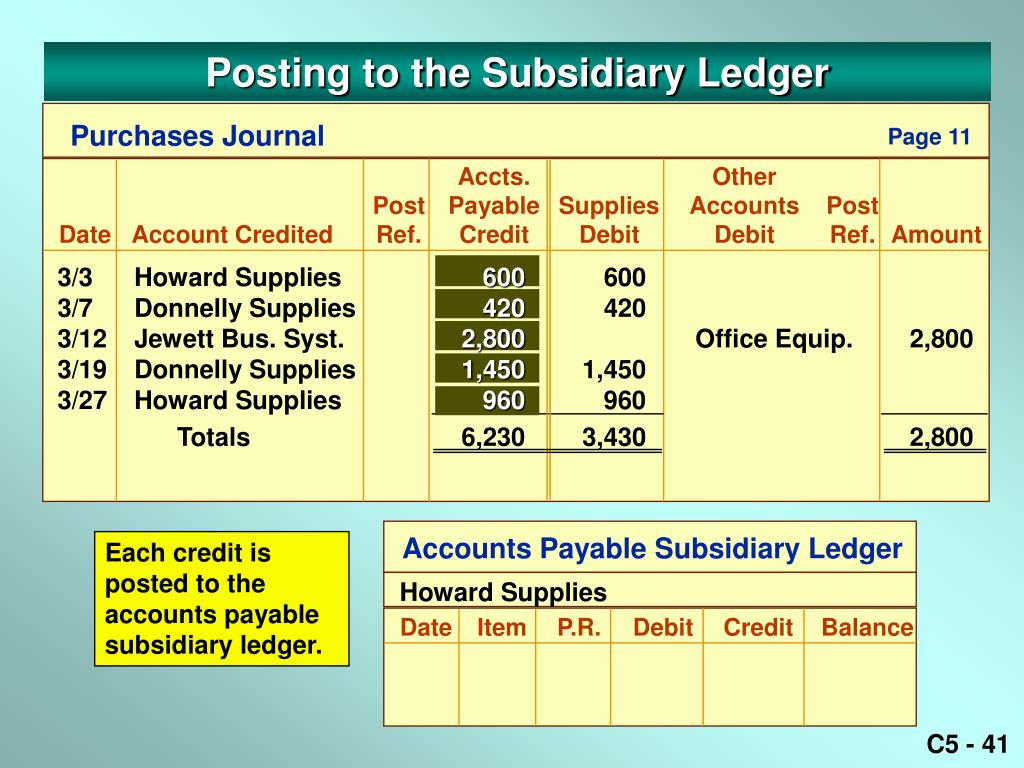 Posting to the Subsidiary Ledger

Purchases Journal

Page 11

| Date | Account Credited | Post Ref. | Accts. Payable Credit | Supplies Debit | Other Accounts Debit | Post Ref. | Amount |
|---|---|---|---|---|---|---|---|
| 3/3 | Howard Supplies | | 600 | 600 | | | |
| 3/7 | Donnelly Supplies | | 420 | 420 | | | |
| 3/12 | Jewett Bus. Syst. | | 2,800 | | Office Equip. | | 2,800 |
| 3/19 | Donnelly Supplies | | 1,450 | 1,450 | | | |
| 3/27 | Howard Supplies | | 960 | 960 | | | |
| | Totals | | 6,230 | 3,430 | | | 2,800 |

Each credit is posted to the accounts payable subsidiary ledger.

Accounts Payable Subsidiary Ledger

Howard Supplies

| Date | Item | P.R. | Debit | Credit | Balance |
|---|---|---|---|---|---|
| | | | | | |

C5 - 41